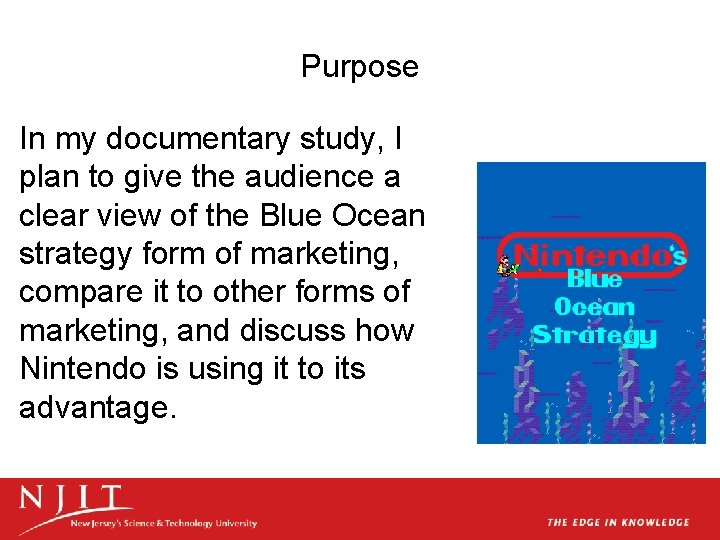 Purpose

In my documentary study, I plan to give the audience a clear view of the Blue Ocean strategy form of marketing, compare it to other forms of marketing, and discuss how Nintendo is using it to its advantage.

Nintendo's Blue Ocean Strategy

NJIT
New Jersey's Science & Technology University

THE EDGE IN KNOWLEDGE